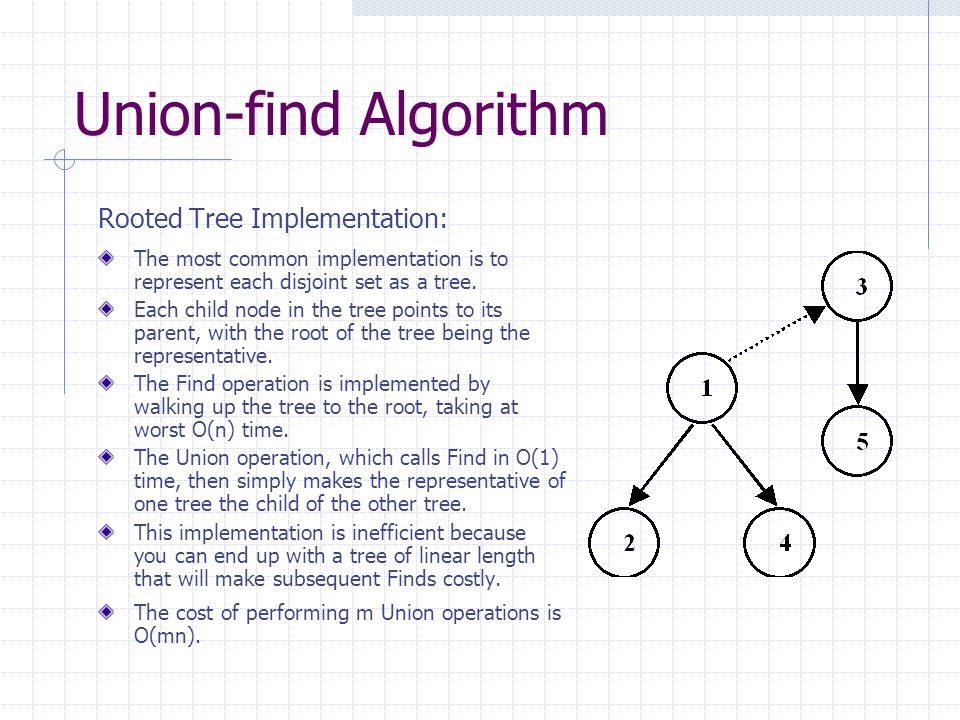 Union-find Algorithm

Rooted Tree Implementation:

The most common implementation is to represent each disjoint set as a tree.

Each child node in the tree points to its parent, with the root of the tree being the representative.

The Find operation is implemented by walking up the tree to the root, taking at worst O(n) time.

The Union operation, which calls Find in O(1) time, then simply makes the representative of one tree the child of the other tree.

This implementation is inefficient because you can end up with a tree of linear length that will make subsequent Finds costly.

The cost of performing m Union operations is O(mn).

3

1

5

2

4